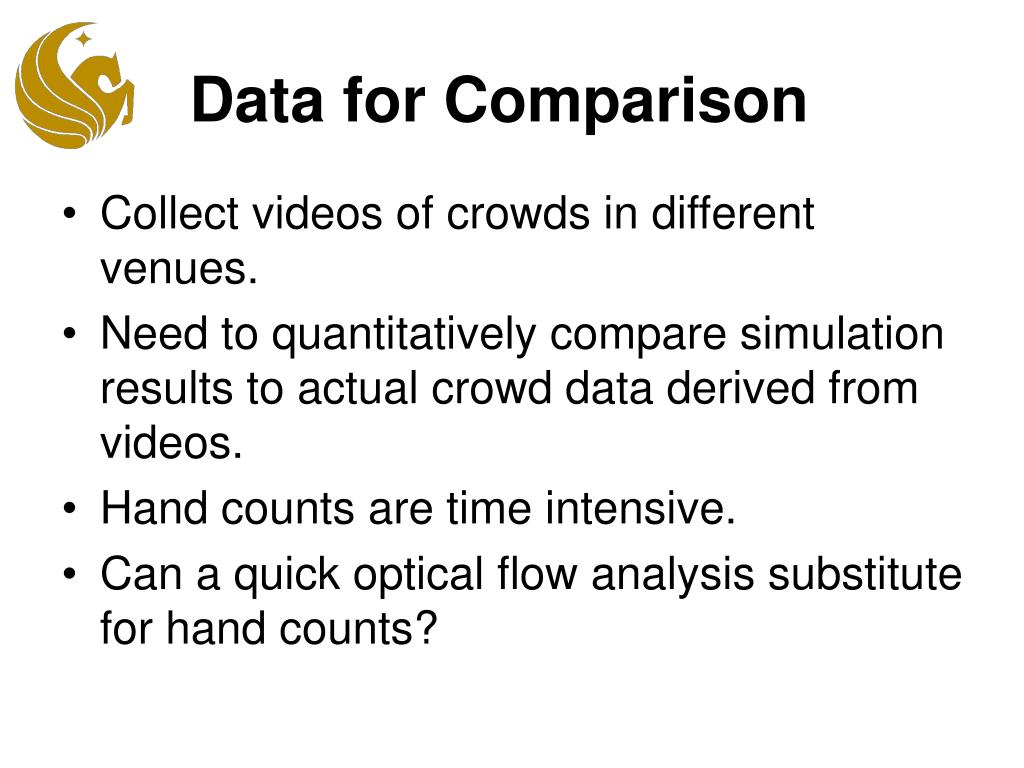 Data for Comparison

• Collect videos of crowds in different venues.
• Need to quantitatively compare simulation results to actual crowd data derived from videos.
• Hand counts are time intensive.
• Can a quick optical flow analysis substitute for hand counts?